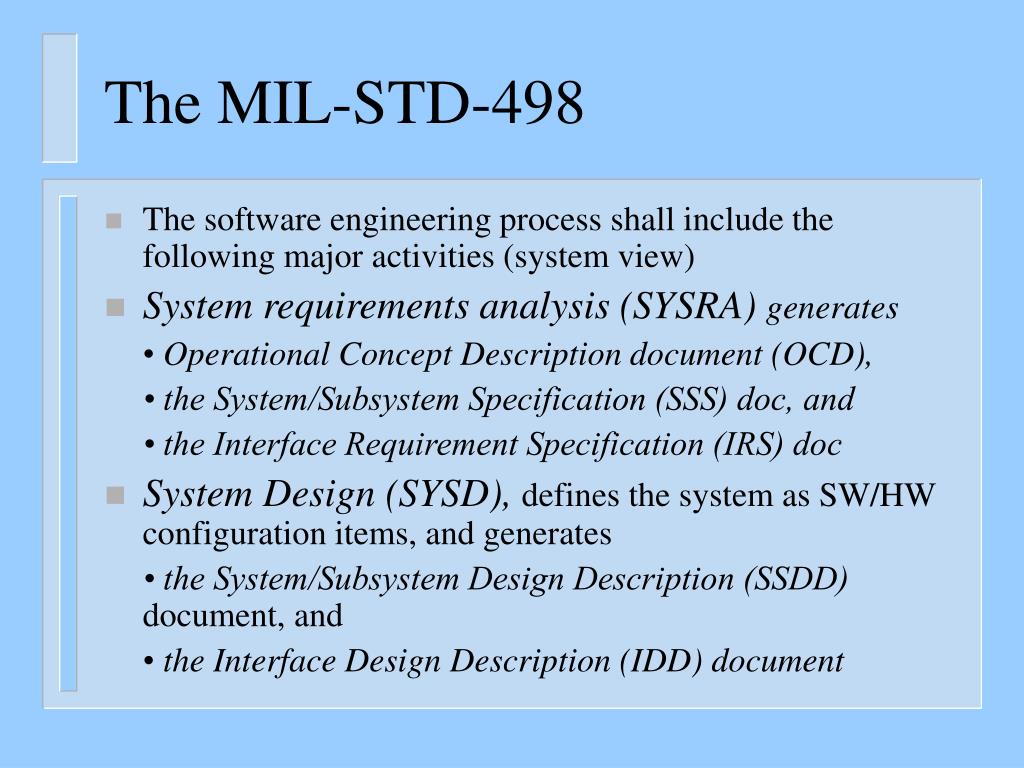 The MIL-STD-498

The software engineering process shall include the following major activities (system view)

System requirements analysis (SYSRA) generates

• Operational Concept Description document (OCD),

• the System/Subsystem Specification (SSS) doc, and

• the Interface Requirement Specification (IRS) doc

System Design (SYSD), defines the system as SW/HW configuration items, and generates

• the System/Subsystem Design Description (SSDD) document, and

• the Interface Design Description (IDD) document